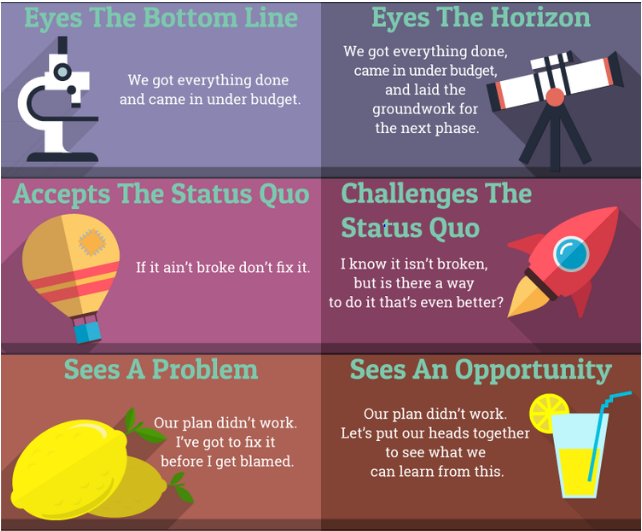 Eyes The Bottom Line

We got everything done and came in under budget.

Eyes The Horizon

We got everything done, came in under budget, and laid the groundwork for the next phase.

Accepts The Status Quo

If it ain't broke don't fix it.

Challenges The Status Quo

I know it isn't broken, but is there a way to do it that's even better?

Sees A Problem

Our plan didn't work. I've got to fix it before I get blamed.

Sees An Opportunity

Our plan didn't work. Let's put our heads together to see what we can learn from this.